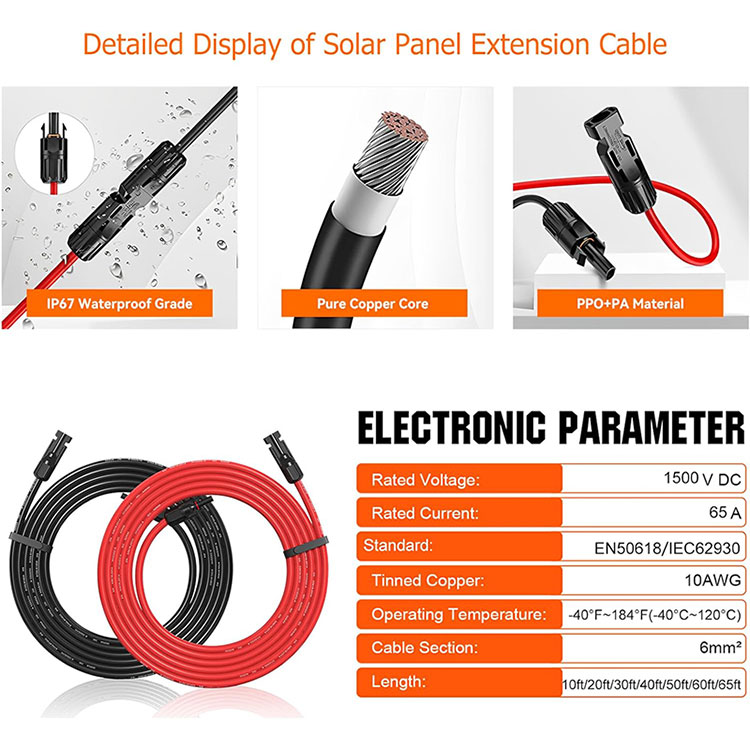 Detailed Display of Solar Panel Extension Cable

IP67 Waterproof Grade

Pure Copper Core

PPO+PA Material

ELECTRONIC PARAMETER

| Rated Voltage: | 1500 V DC |
|---|---|
| Rated Current: | 65 A |
| Standard: | EN50618/IEC62930 |
| Tinned Copper: | 10AWG |
| Operating Temperature: | -40°F~184°F(-40°C~120°C) |
| Cable Section: | 6mm² |
| Length: | 10ft/20ft/30ft/40ft/50ft/60ft/65ft |